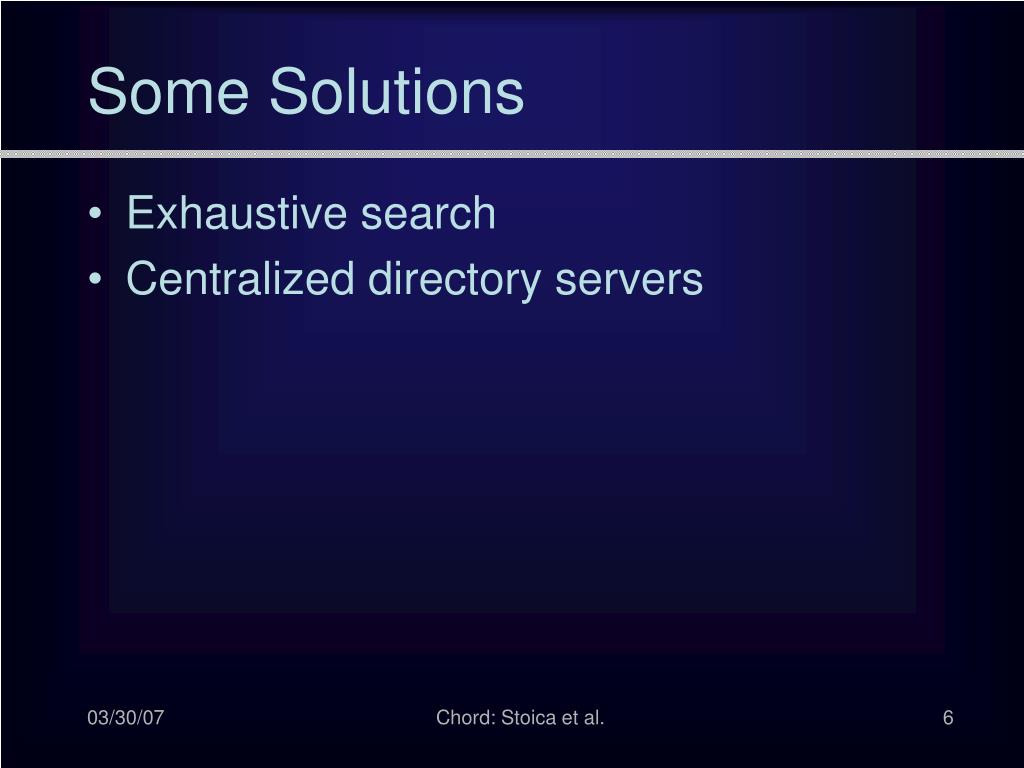 Some Solutions

• Exhaustive search
• Centralized directory servers

03/30/07

Chord: Stoica et al.

6